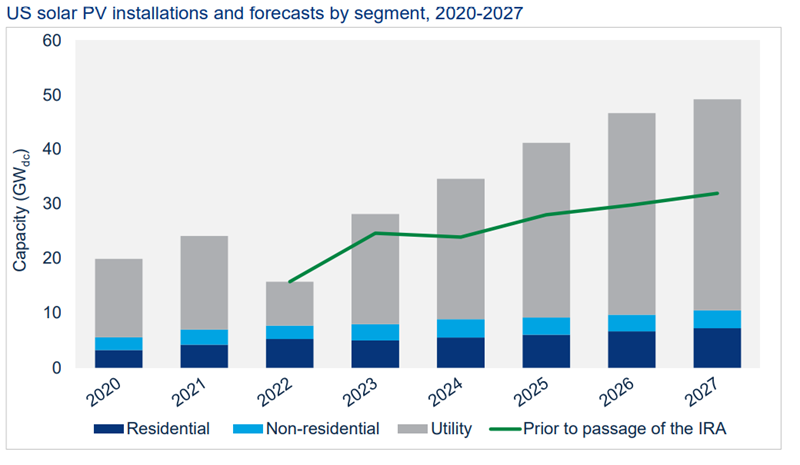 US solar PV installations and forecasts by segment, 2020-2027

Capacity ($GW_{dc}$)

60
50
40
30
20
10
0

2020
2021
2022
2023
2024
2025
2026
2027

Residential
Non-residential
Utility
Prior to passage of the IRA